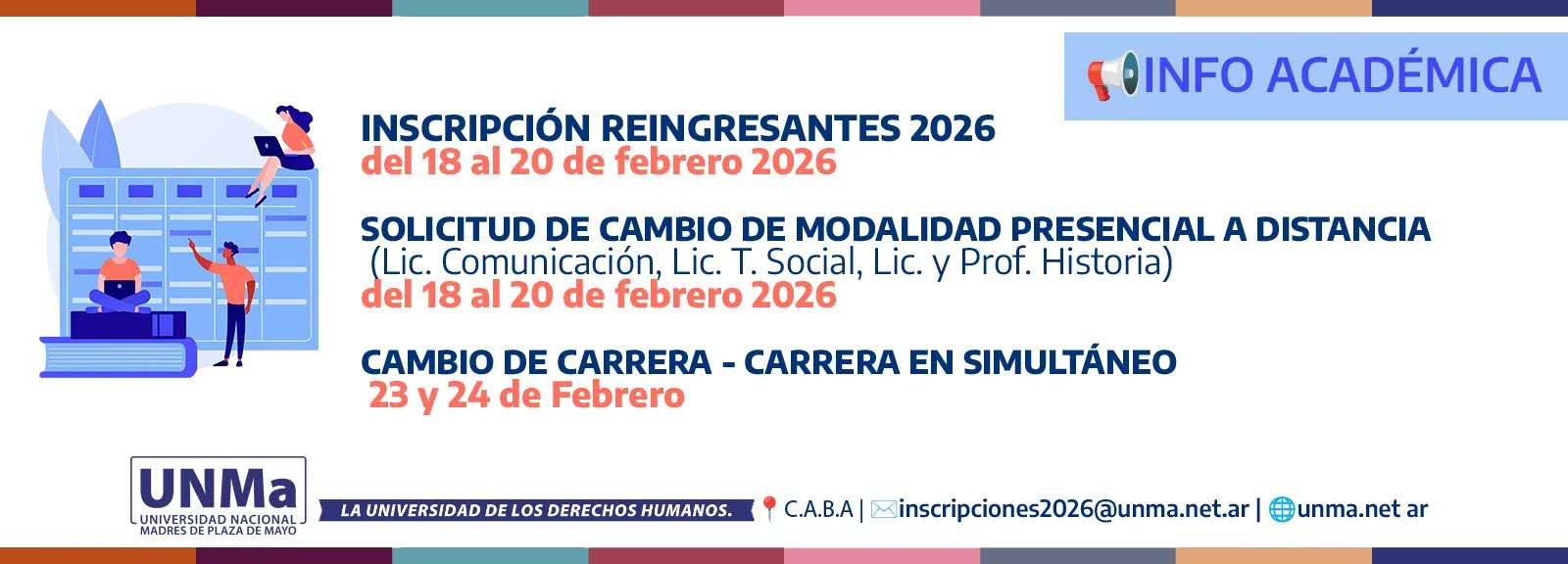 INFO ACADÉMICA

INSCRIPCIÓN REINGRESANTES 2026
del 18 al 20 de febrero 2026

SOLICITUD DE CAMBIO DE MODALIDAD PRESENCIAL A DISTANCIA
(Lic. Comunicación, Lic. T. Social, Lic. y Prof. Historia)
del 18 al 20 de febrero 2026

CAMBIO DE CARRERA - CARRERA EN SIMULTÁNEO
23 y 24 de Febrero

UNMa
UNIVERSIDAD NACIONAL
MADRES DE PLAZA DE MAYO

LA UNIVERSIDAD DE LOS DERECHOS HUMANOS.

C.A.B.A | inscripciones2026@unma.net.ar | unma.net ar